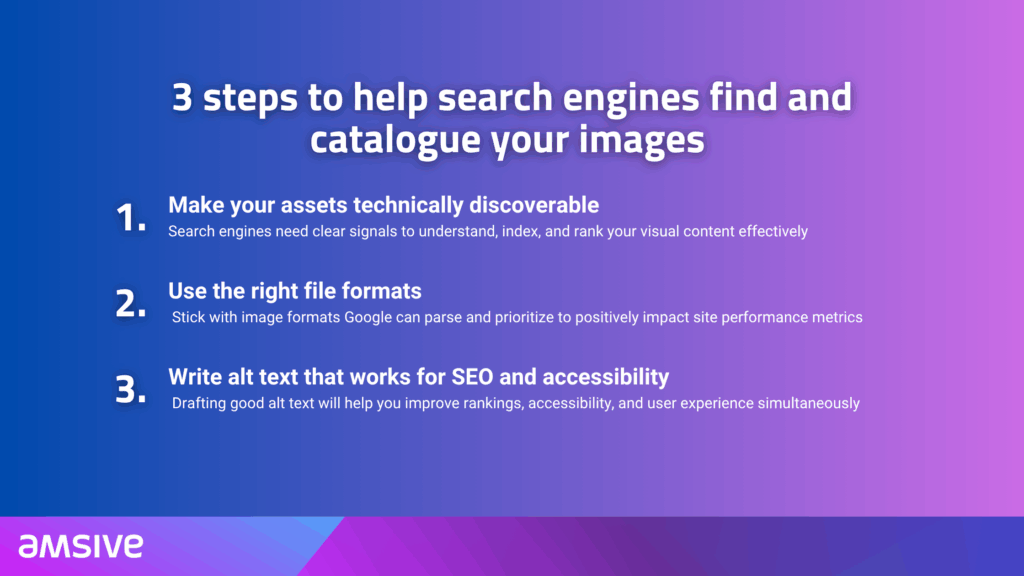 3 steps to help search engines find and catalogue your images

1. Make your assets technically discoverable
Search engines need clear signals to understand, index, and rank your visual content effectively

2. Use the right file formats
Stick with image formats Google can parse and prioritize to positively impact site performance metrics

3. Write alt text that works for SEO and accessibility
Drafting good alt text will help you improve rankings, accessibility, and user experience simultaneously

amsive